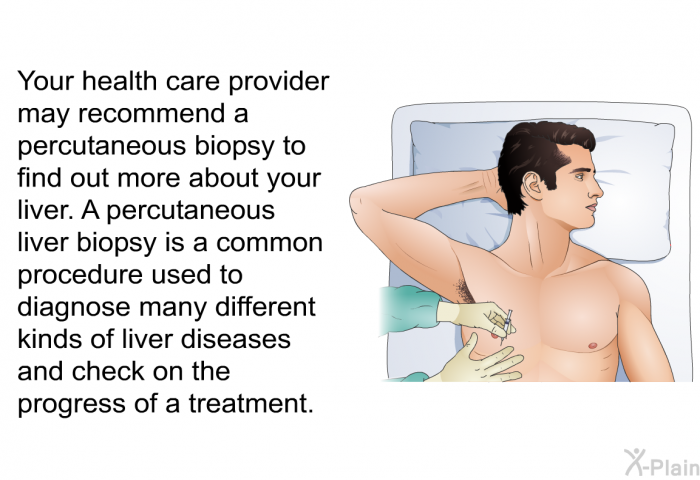 Your health care provider may recommend a percutaneous biopsy to find out more about your liver. A percutaneous liver biopsy is a common procedure used to diagnose many different kinds of liver diseases and check on the progress of a treatment.

X-Plain